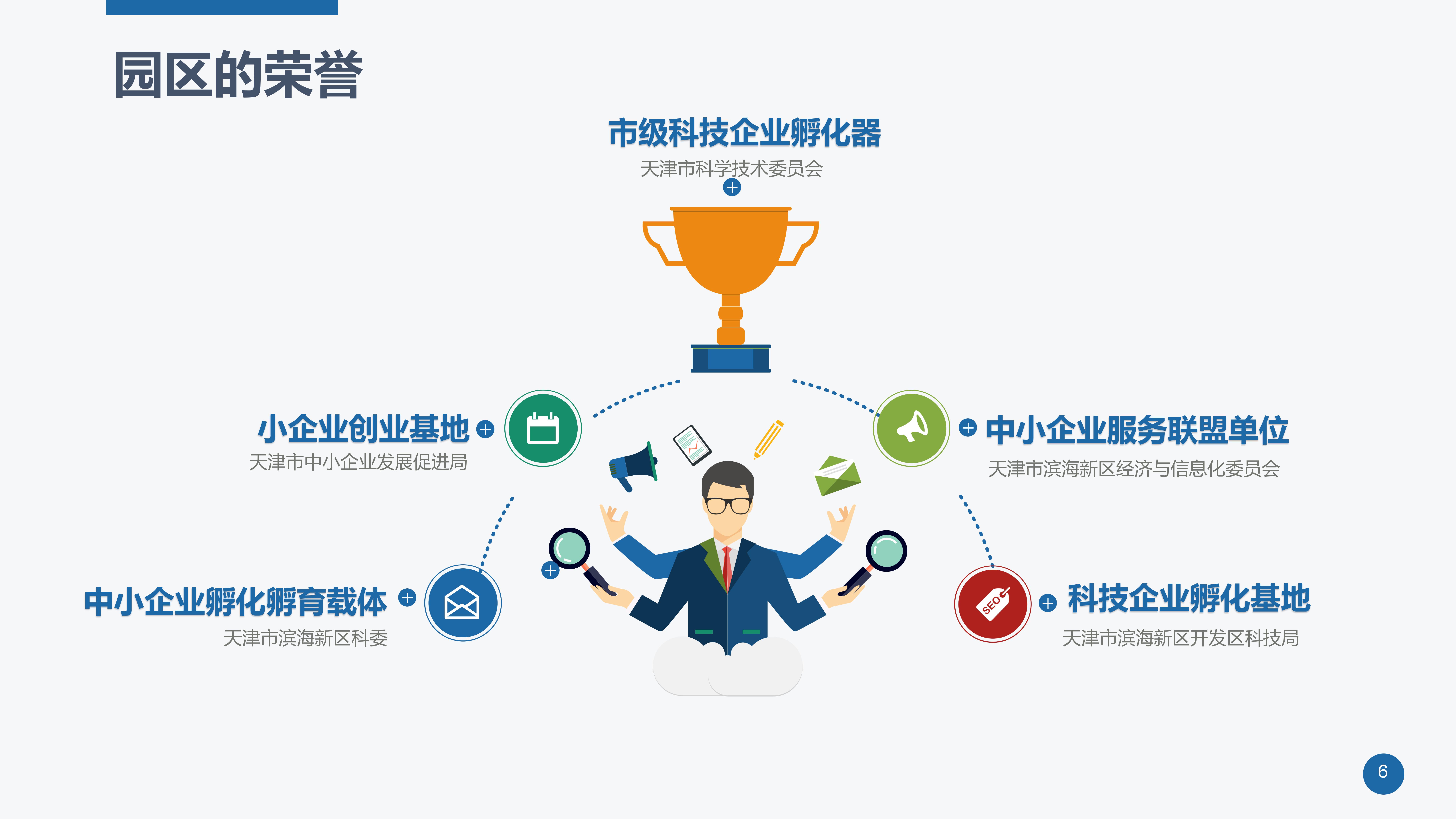 园区的荣誉

市级科技企业孵化器
天津市科学技术委员会

小企业创业基地
天津市中小企业发展促进局

中小企业服务联盟单位
天津市滨海新区经济与信息化委员会

中小企业孵化孵育载体
天津市滨海新区科委

SEO

科技企业孵化基地
天津市滨海新区开发区科技局

6